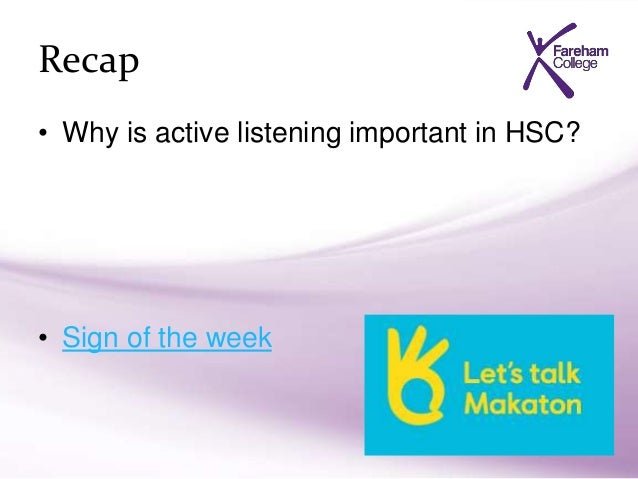 Recap

Fareham College

• Why is active listening important in HSC?

• Sign of the week

Let's talk Makaton